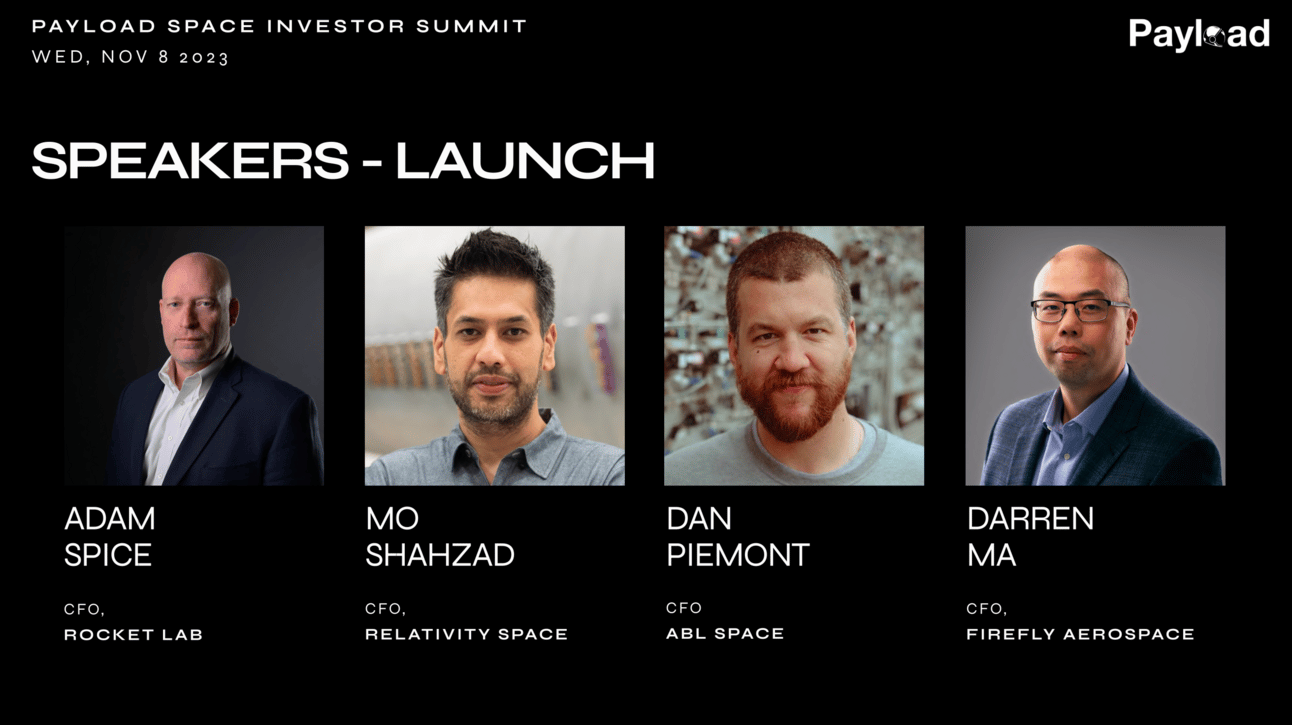 PAYLOAD SPACE INVESTOR SUMMIT
WED, NOV 8 2023

Payload

SPEAKERS - LAUNCH

ADAM SPICE

CFO,
ROCKET LAB

MO SHAHZAD

CFO,
RELATIVITY SPACE

DAN PIEMONT

CFO
ABL SPACE

DARREN MA

CFO,
FIREFLY AEROSPACE